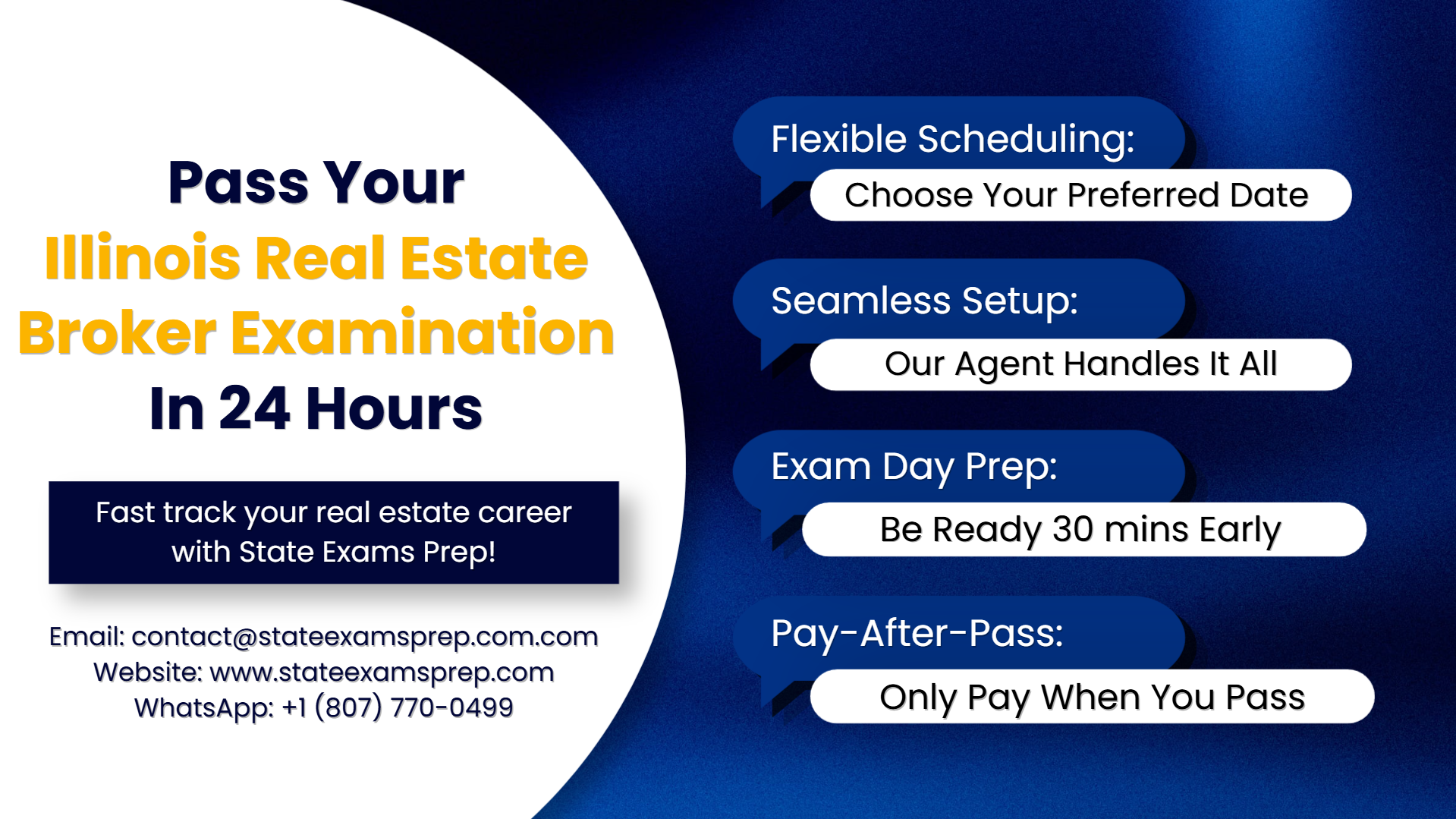 Pass Your
Illinois Real Estate Broker Examination
In 24 Hours

Fast track your real estate career with State Exams Prep!

Email: contact@stateexamsprep.com.com
Website: www.stateexamsprep.com
WhatsApp: +1 (807) 770-0499

Flexible Scheduling:
Choose Your Preferred Date

Seamless Setup:
Our Agent Handles It All

Exam Day Prep:
Be Ready 30 mins Early

Pay-After-Pass:
Only Pay When You Pass